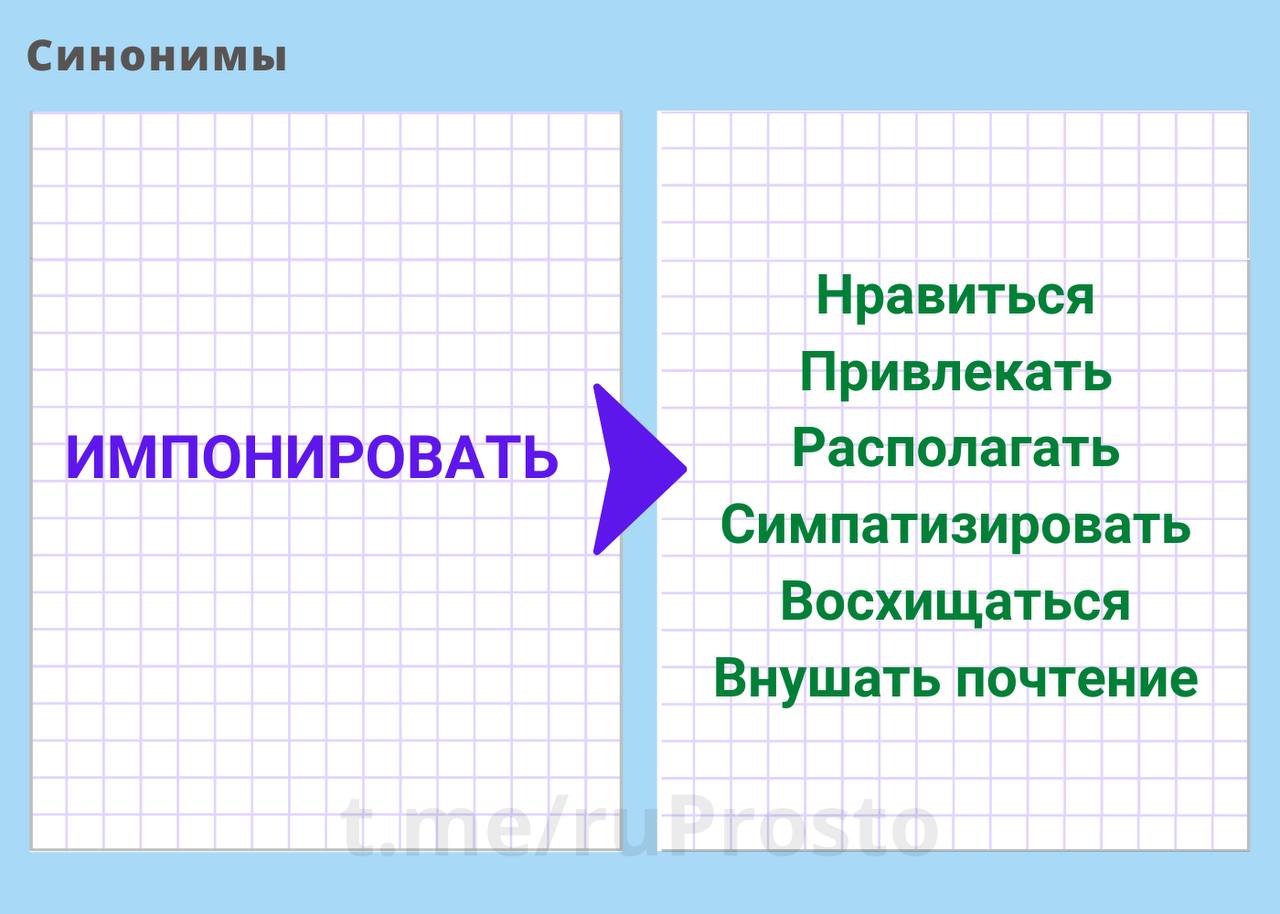 Синонимы

ИМПОНИРОВАТЬ

Нравиться
Привлекать
Располагать
Симпатизировать
Восхищаться
Внушать почтение

t.me/ruProsto